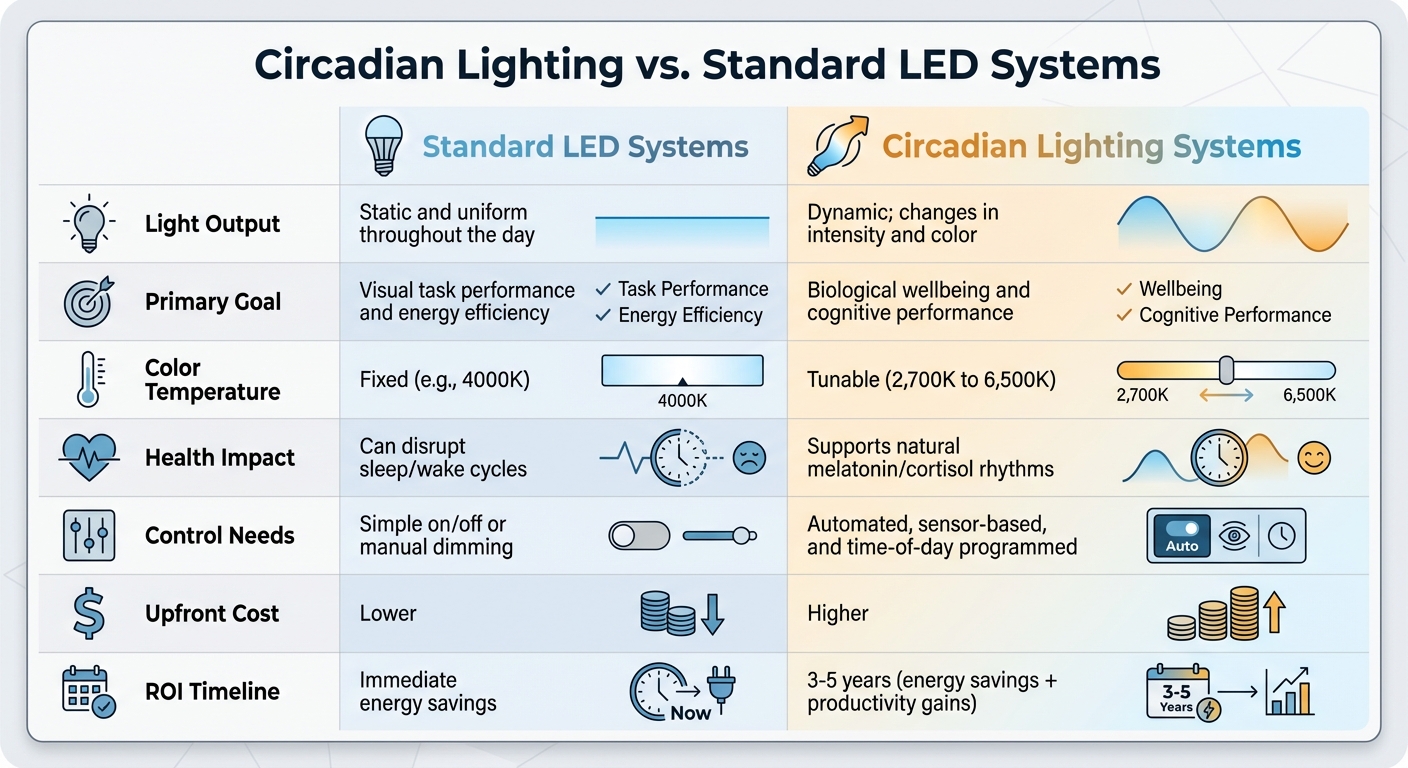 Circadian Lighting vs. Standard LED Systems

| | Standard LED Systems | Circadian Lighting Systems |
|---|---|---|
| Light Output | Static and uniform throughout the day | Dynamic; changes in intensity and color |
| Primary Goal | Visual task performance and energy efficiency ✓ Task Performance ✓ Energy Efficiency | Biological wellbeing and cognitive performance ✓ Wellbeing ✓ Cognitive Performance |
| Color Temperature | Fixed (e.g., 4000K) 4000K | Tunable (2,700K to 6,500K) 2,700K 6,500K |
| Health Impact | Can disrupt sleep/wake cycles | Supports natural melatonin/cortisol rhythms |
| Control Needs | Simple on/off or manual dimming | Automated, sensor-based, and time-of-day programmed Auto |
| Upfront Cost | Lower | Higher |
| ROI Timeline | Immediate energy savings Now | 3-5 years (energy savings + productivity gains) 3-5 Years |